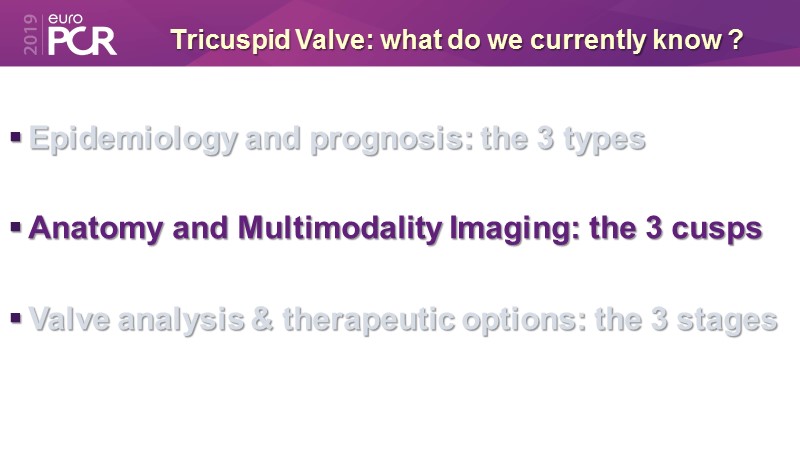 2019 euro PCR

Tricuspid Valve: what do we currently know ?

▪ Epidemiology and prognosis: the 3 types

▪ Anatomy and Multimodality Imaging: the 3 cusps

▪ Valve analysis & therapeutic options: the 3 stages